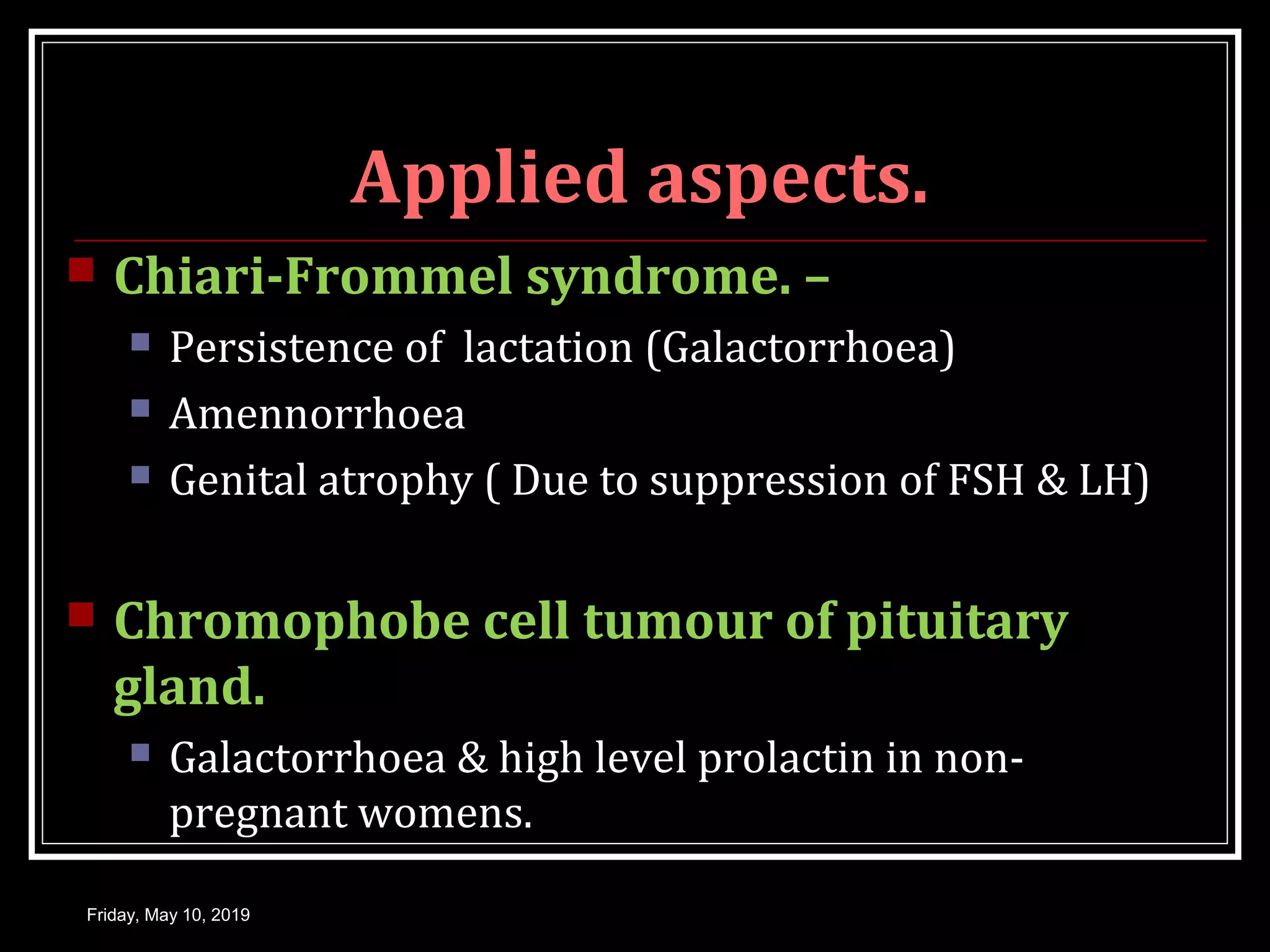 Applied aspects.

Chiari-Frommel syndrome. –

Persistence of lactation (Galactorrhoea)

Amennorrhoea

Genital atrophy ( Due to suppression of FSH & LH)

Chromophobe cell tumour of pituitary gland.

Galactorrhoea & high level prolactin in non-pregnant womens.

Friday, May 10, 2019